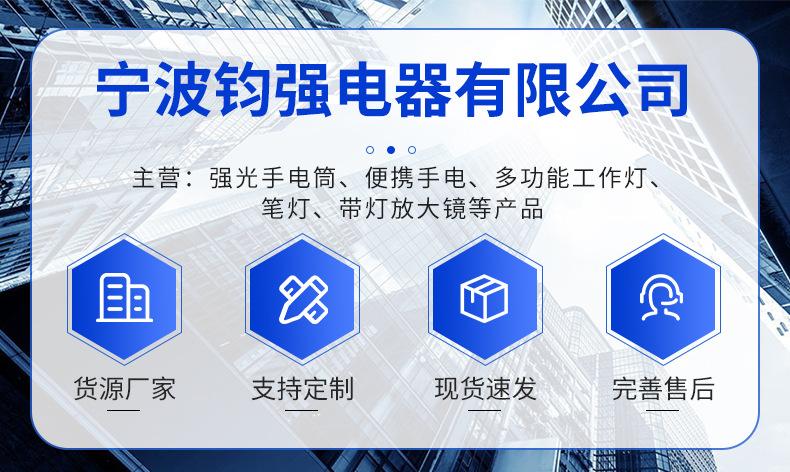 宁波钧强电器有限公司

主营：强光手电筒、便携手电、多功能工作灯、笔灯、带灯放大镜等产品

货源厂家

支持定制

现货速发

完善售后